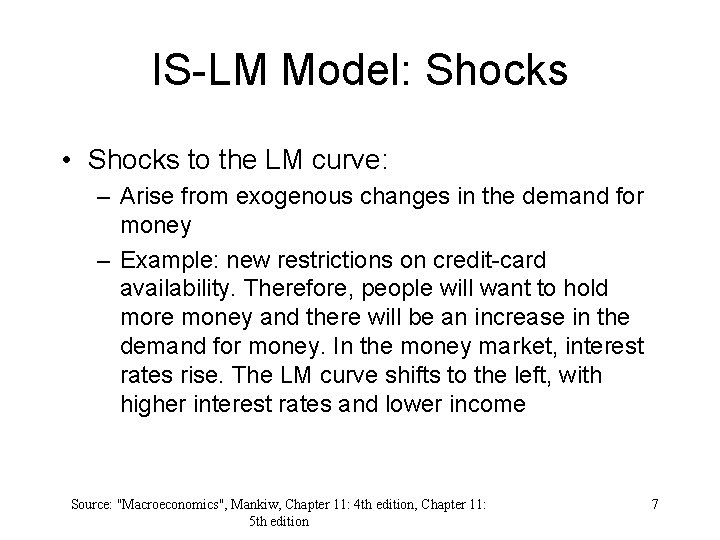 IS-LM Model: Shocks

• Shocks to the LM curve:

– Arise from exogenous changes in the demand for money

– Example: new restrictions on credit-card availability. Therefore, people will want to hold more money and there will be an increase in the demand for money. In the money market, interest rates rise. The LM curve shifts to the left, with higher interest rates and lower income

Source: "Macroeconomics", Mankiw, Chapter 11: 4th edition, Chapter 11: 5th edition

7